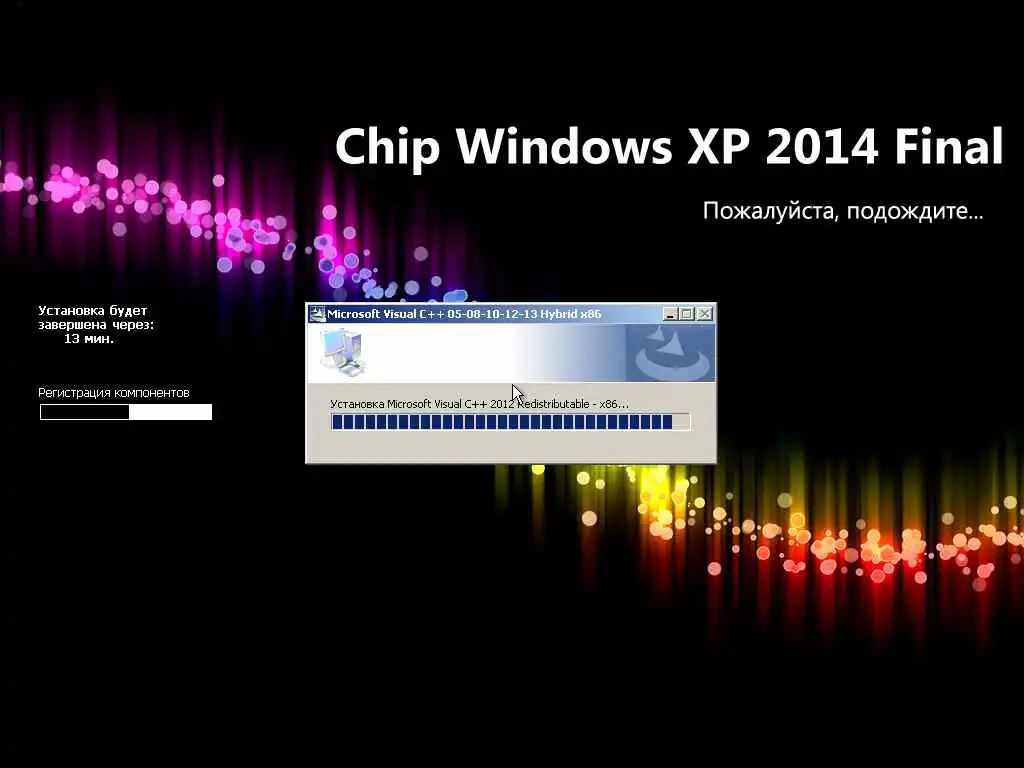 Chip Windows XP 2014 Final

Пожалуйста, подождите...

Установка будет завершена через:
13 мин.

Регистрация компонентов

Microsoft Visual C++ 05-08-10-12-13 Hybrid x86

Установка Microsoft Visual C++ 2012 Redistributable - x86...